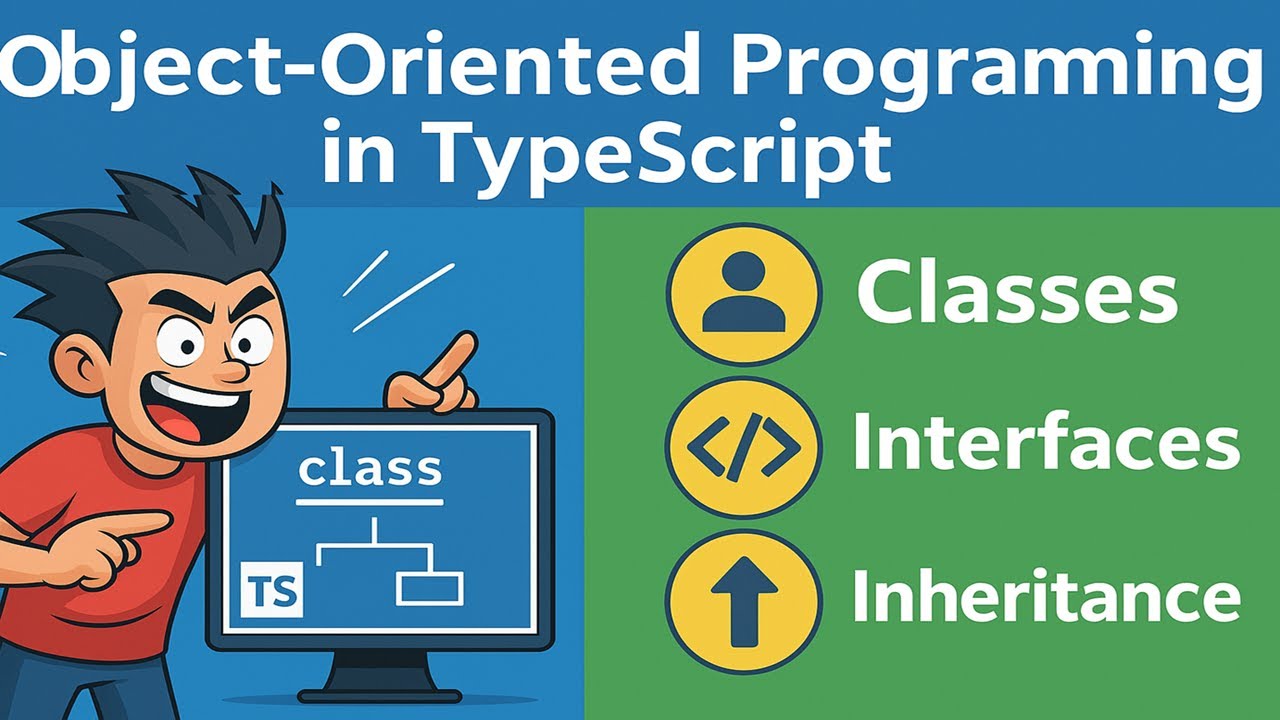 Object-Oriented Programming in TypeScript

class

TS

Classes

</>

Interfaces

Inheritance